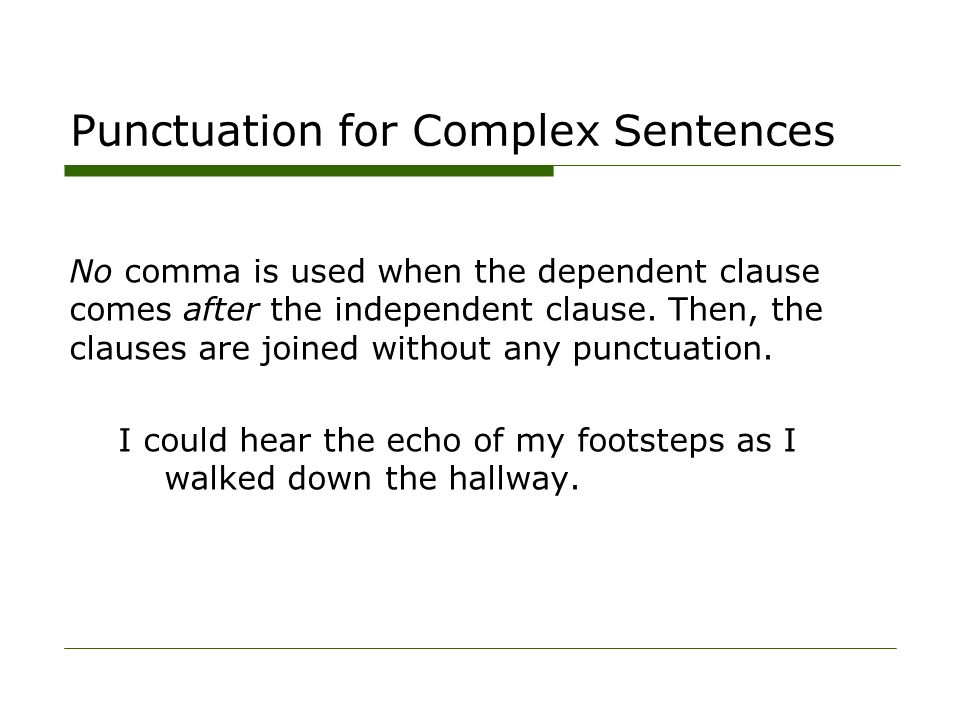 Punctuation for Complex Sentences

No comma is used when the dependent clause comes after the independent clause. Then, the clauses are joined without any punctuation.

I could hear the echo of my footsteps as I walked down the hallway.